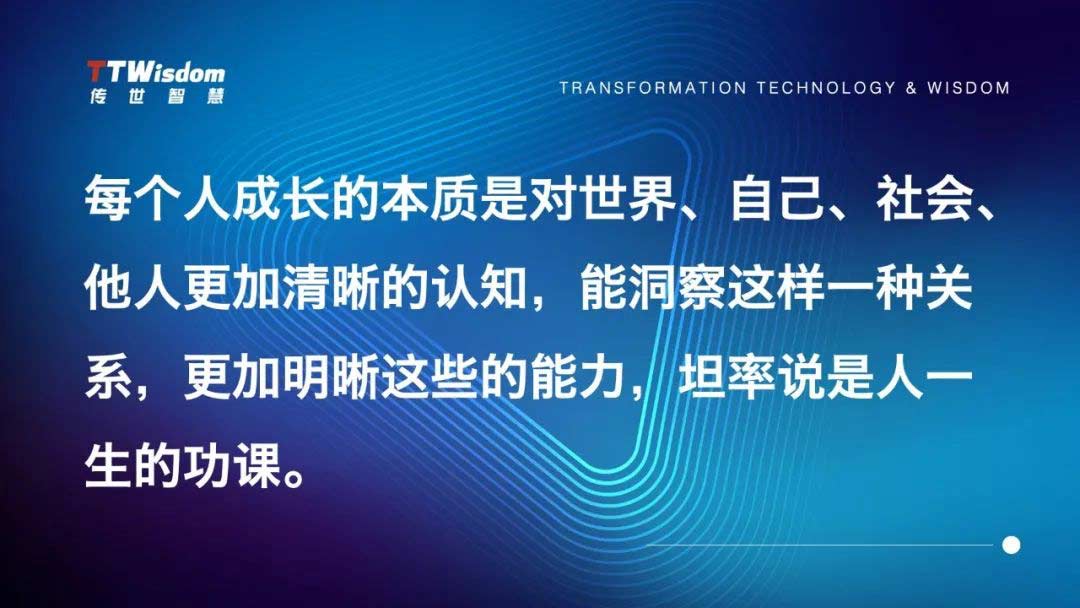 TTWisdom
传世智慧

TRANSFORMATION TECHNOLOGY & WISDOM

每个人成长的本质是对世界、自己、社会、他人更加清晰的认知，能洞察这样一种关系，更加明晰这些的能力，坦率说是人一生的功课。